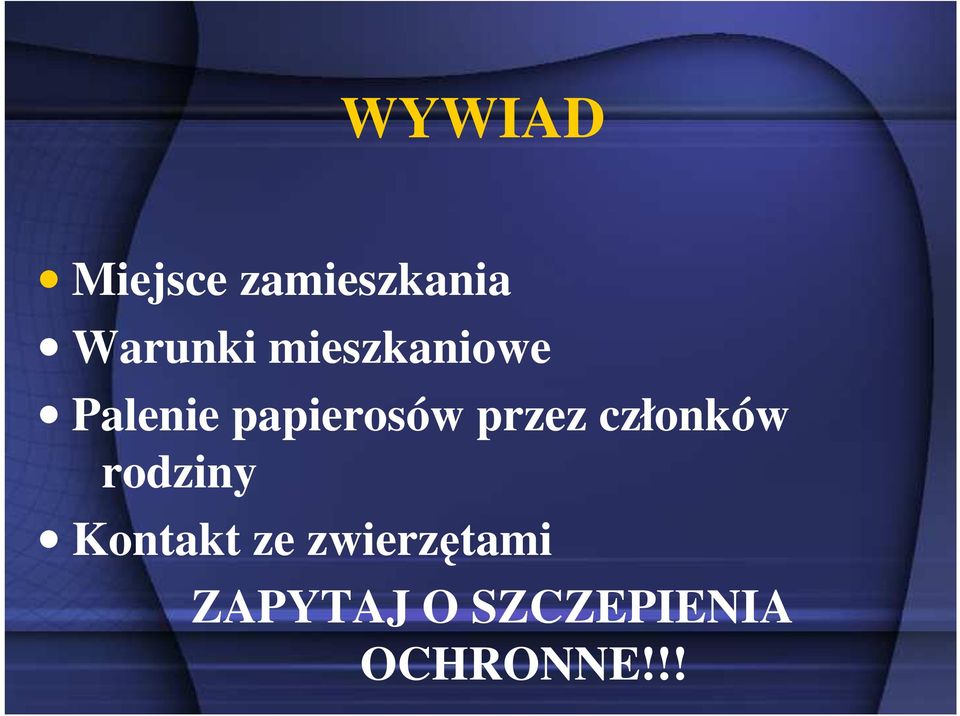 WYWIAD

• Miejsce zamieszkania
• Warunki mieszkaniowe
• Palenie papierosów przez członków rodziny
• Kontakt ze zwierzętami

ZAPYTAJ O SZCZEPIENIA OCHRONNE!!!